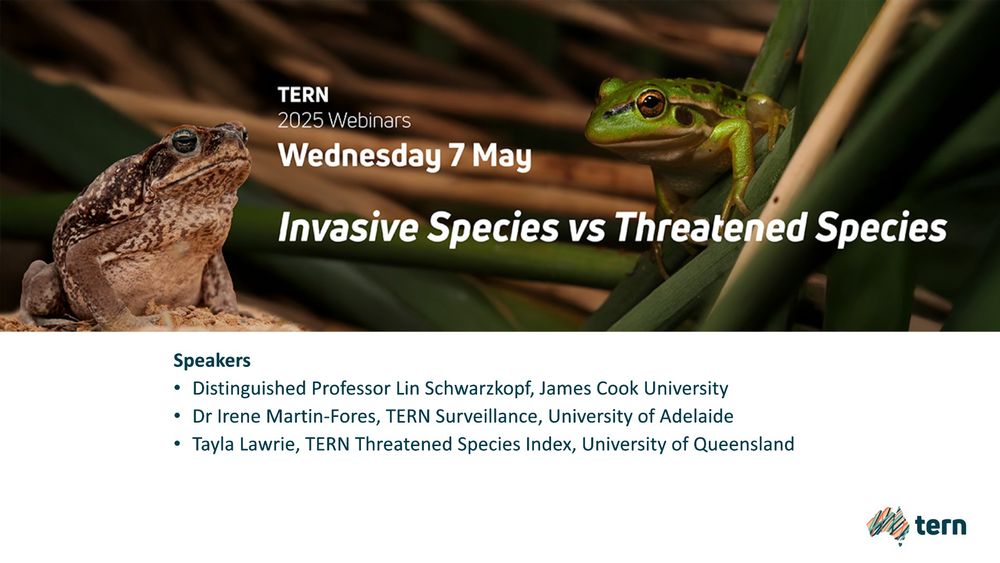 TERN
2025 Webinars
Wednesday 7 May

Invasive Species vs Threatened Species

Speakers
• Distinguished Professor Lin Schwarzkopf, James Cook University
• Dr Irene Martin-Fores, TERN Surveillance, University of Adelaide
• Tayla Lawrie, TERN Threatened Species Index, University of Queensland

tern